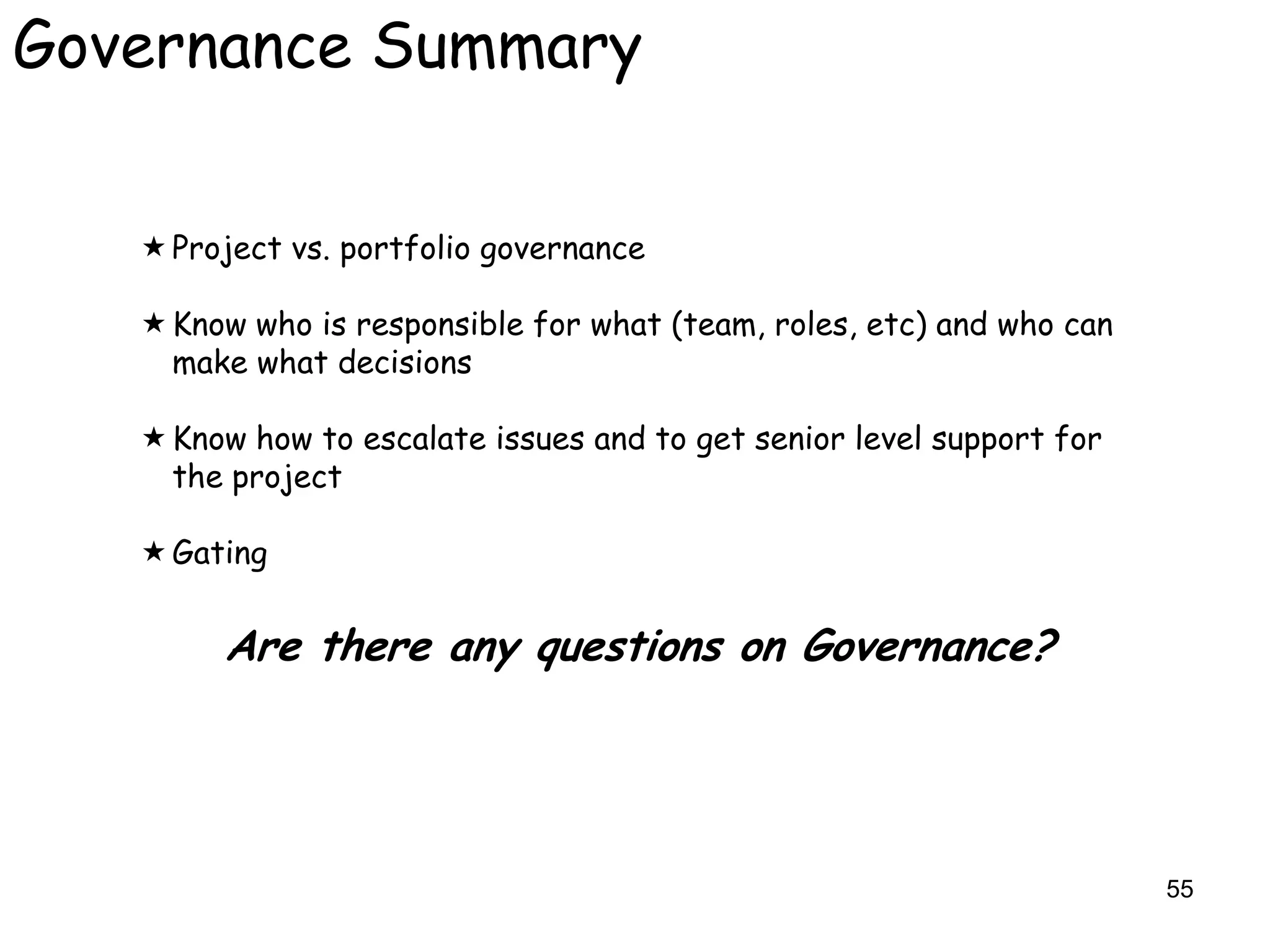 Governance Summary

★ Project vs. portfolio governance

★ Know who is responsible for what (team, roles, etc) and who can make what decisions

★ Know how to escalate issues and to get senior level support for the project

★ Gating

Are there any questions on Governance?

55